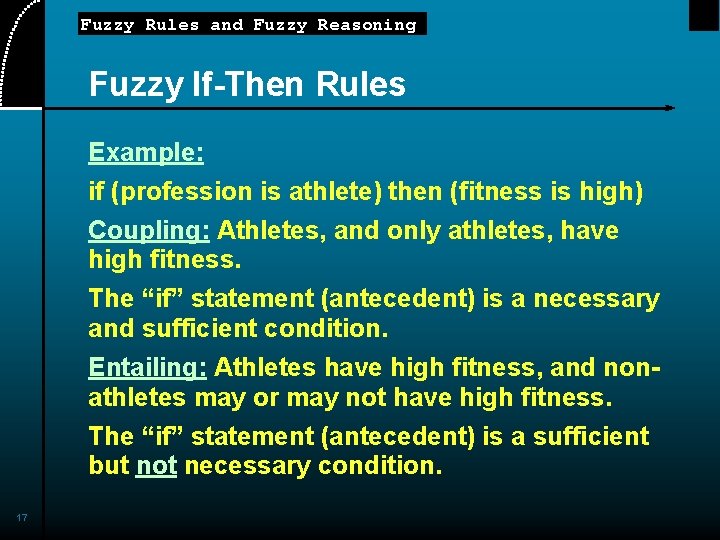 Fuzzy Rules and Fuzzy Reasoning

Fuzzy If-Then Rules

Example:

if (profession is athlete) then (fitness is high)

Coupling: Athletes, and only athletes, have high fitness.

The “if” statement (antecedent) is a necessary and sufficient condition.

Entailing: Athletes have high fitness, and non-athletes may or may not have high fitness.

The “if” statement (antecedent) is a sufficient but not necessary condition.

17